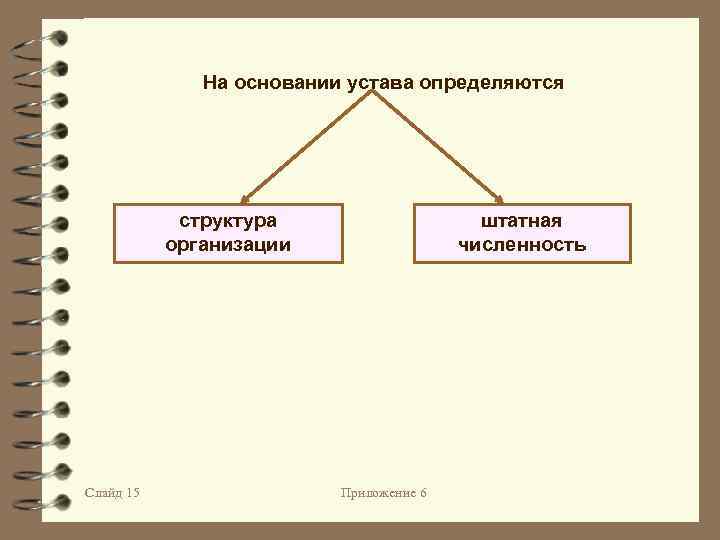 На основании устава определяются

структура организации

штатная численность

Слайд 15

Приложение 6